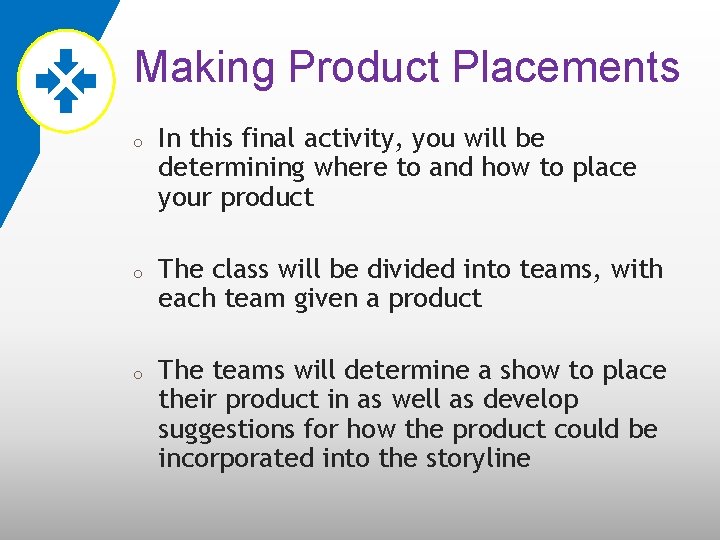 Making Product Placements

o In this final activity, you will be determining where to and how to place your product

o The class will be divided into teams, with each team given a product

o The teams will determine a show to place their product in as well as develop suggestions for how the product could be incorporated into the storyline